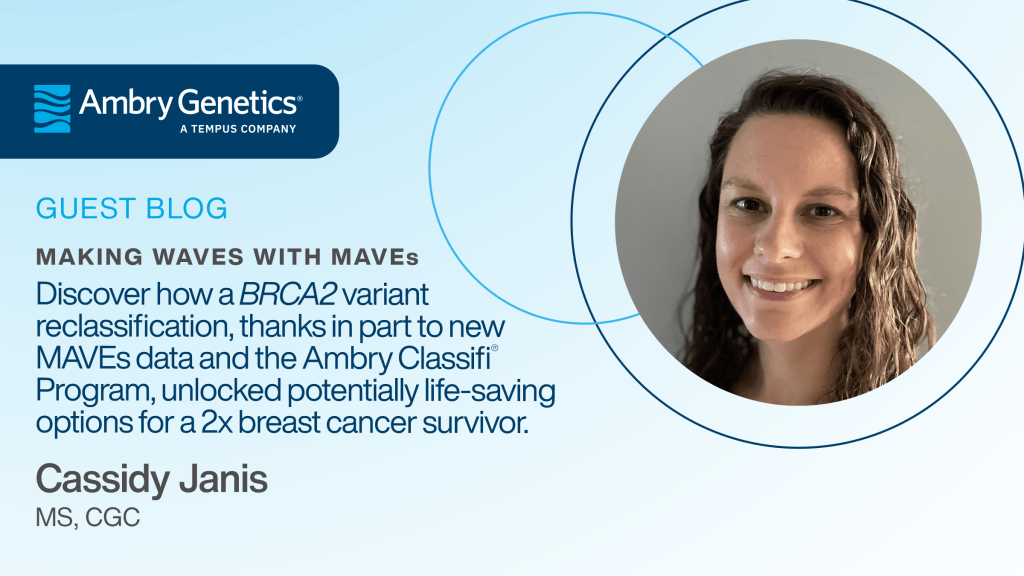 Ambry Genetics®
A TEMPUS COMPANY

GUEST BLOG

MAKING WAVES WITH MAVEs

Discover how a BRCA2 variant reclassification, thanks in part to new MAVEs data and the Ambry Classifi® Program, unlocked potentially life-saving options for a 2x breast cancer survivor.

Cassidy Janis
MS, CGC